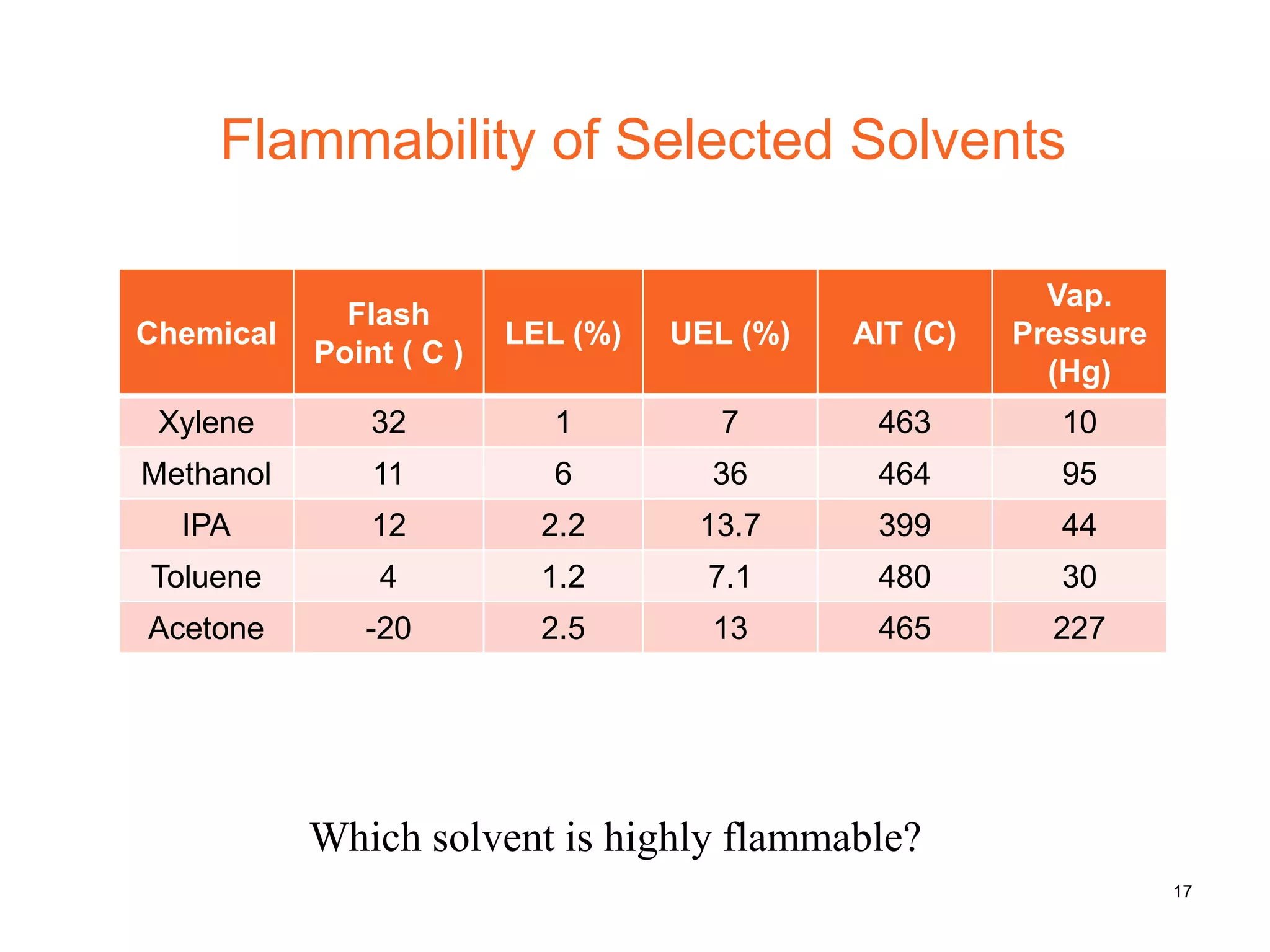 Flammability of Selected Solvents

| Chemical | Flash Point ( C ) | LEL (%) | UEL (%) | AIT (C) | Vap. Pressure (Hg) |
|---|---|---|---|---|---|
| Xylene | 32 | 1 | 7 | 463 | 10 |
| Methanol | 11 | 6 | 36 | 464 | 95 |
| IPA | 12 | 2.2 | 13.7 | 399 | 44 |
| Toluene | 4 | 1.2 | 7.1 | 480 | 30 |
| Acetone | -20 | 2.5 | 13 | 465 | 227 |

Which solvent is highly flammable?

17